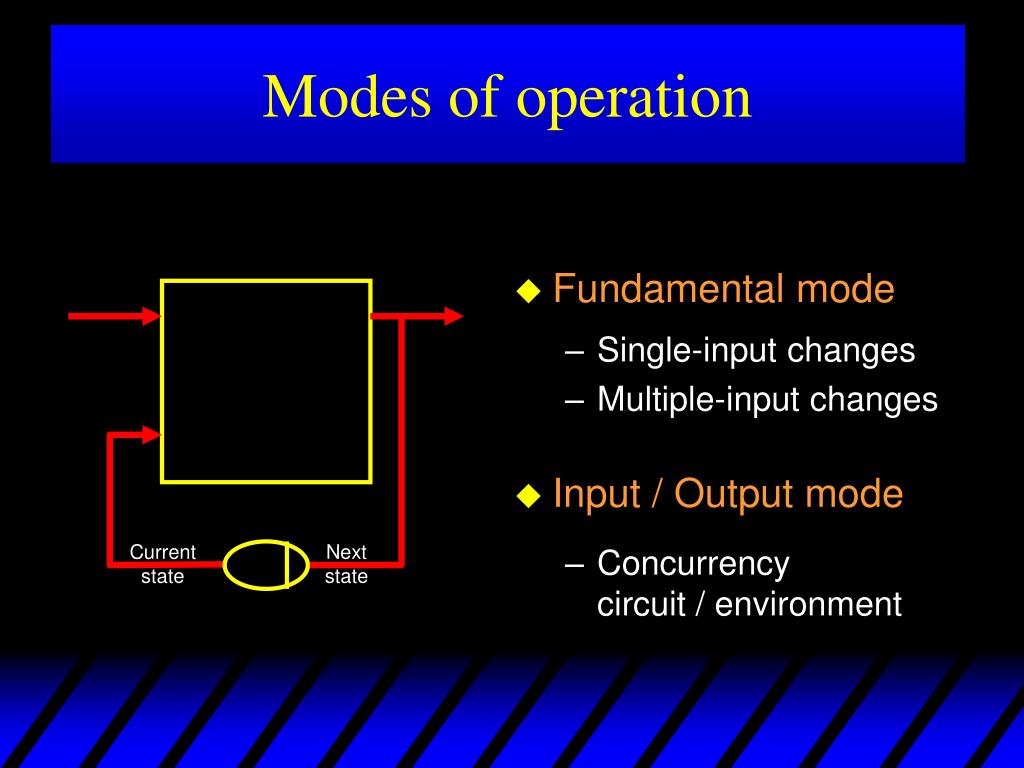 Modes of operation

Current state

Next state

◆ Fundamental mode
– Single-input changes
– Multiple-input changes

◆ Input / Output mode
– Concurrency circuit / environment